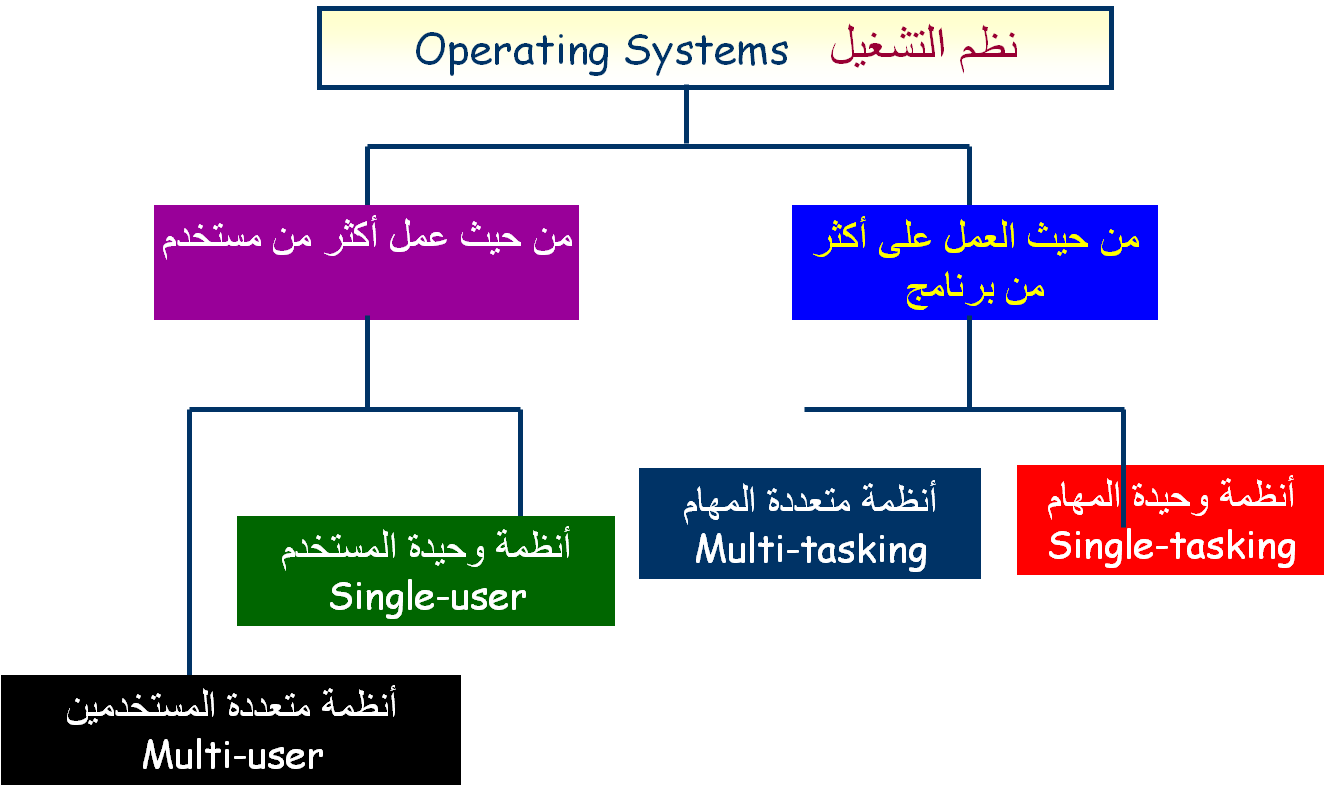 Operating Systems نظم التشغيل

من حيث العمل على أكثر من برنامج

من حيث عمل أكثر من مستخدم

أنظمة وحيدة المهام
Single-tasking

أنظمة متعددة المهام
Multi-tasking

أنظمة وحيدة المستخدم
Single-user

أنظمة متعددة المستخدمين
Multi-user